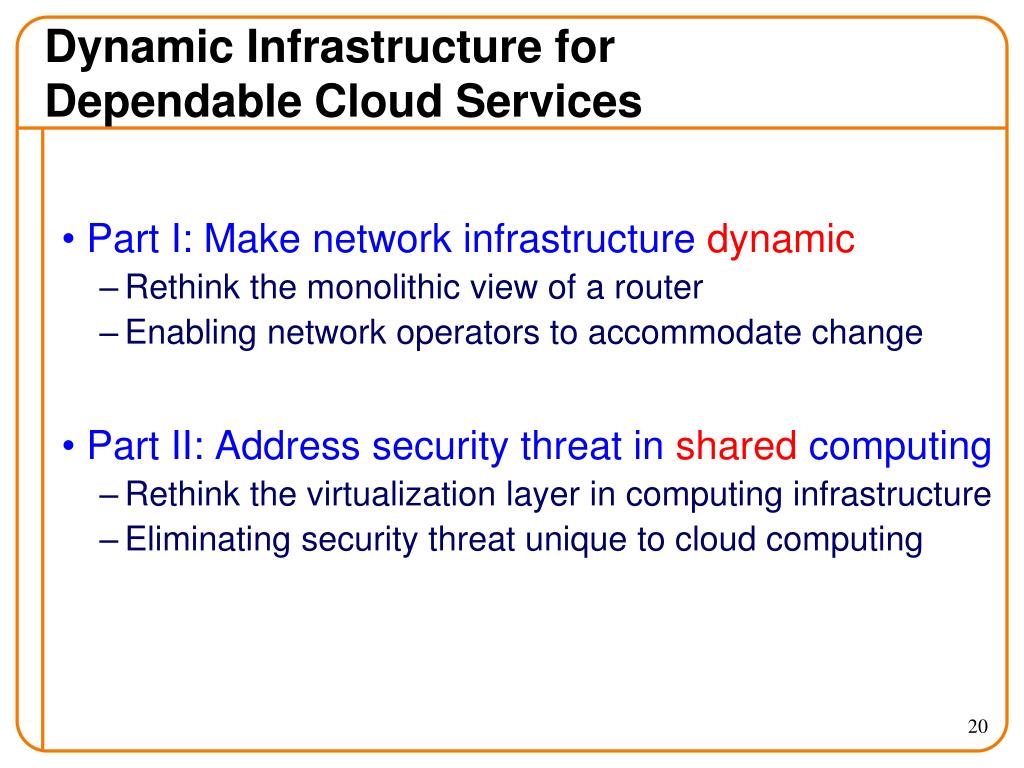 Dynamic Infrastructure for Dependable Cloud Services

• Part I: Make network infrastructure dynamic
– Rethink the monolithic view of a router
– Enabling network operators to accommodate change

• Part II: Address security threat in shared computing
– Rethink the virtualization layer in computing infrastructure
– Eliminating security threat unique to cloud computing

20